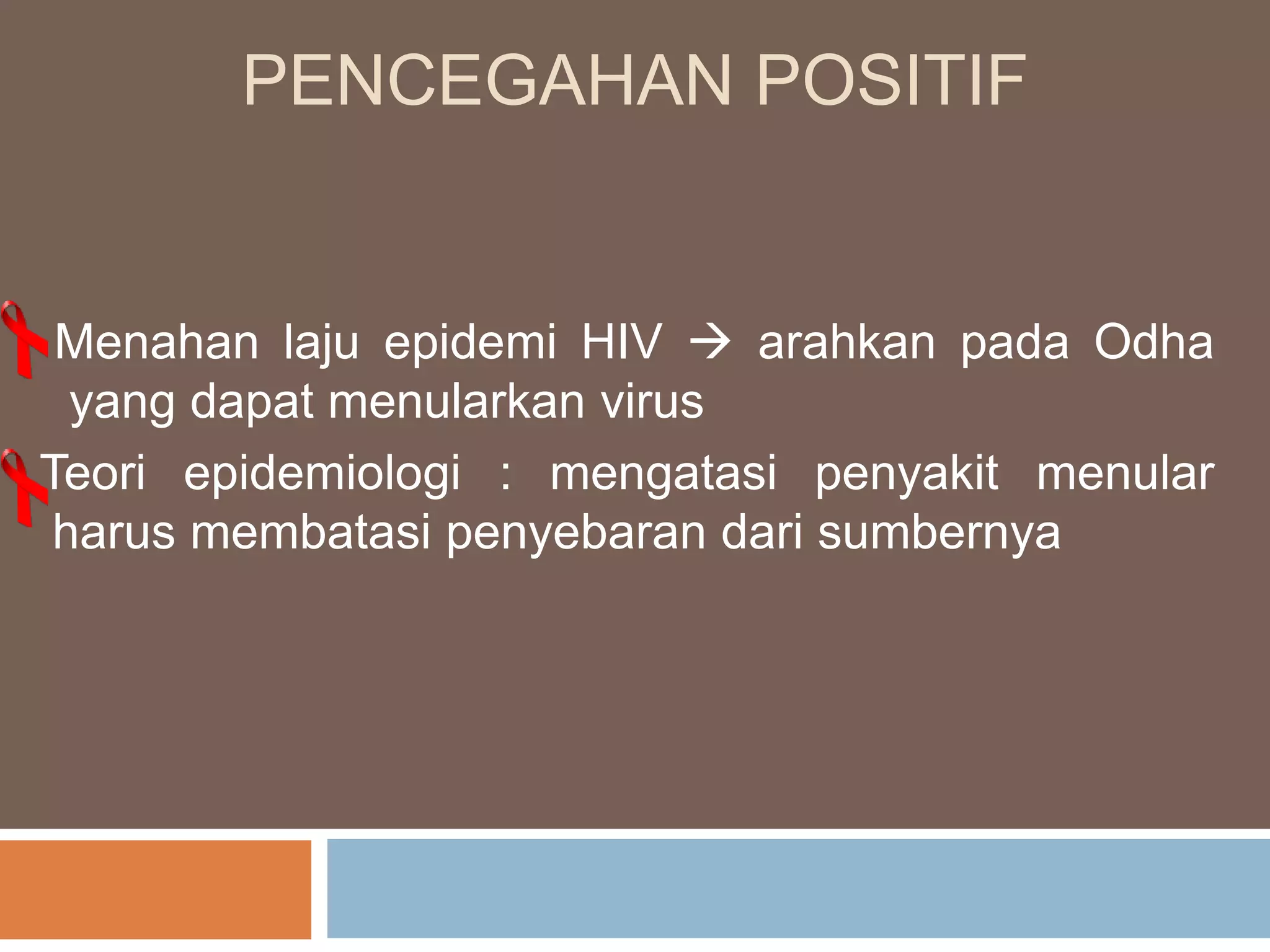 PENCEGAHAN POSITIF

Menahan laju epidemi HIV → arahkan pada Odha yang dapat menularkan virus

Teori epidemiologi : mengatasi penyakit menular harus membatasi penyebaran dari sumbernya